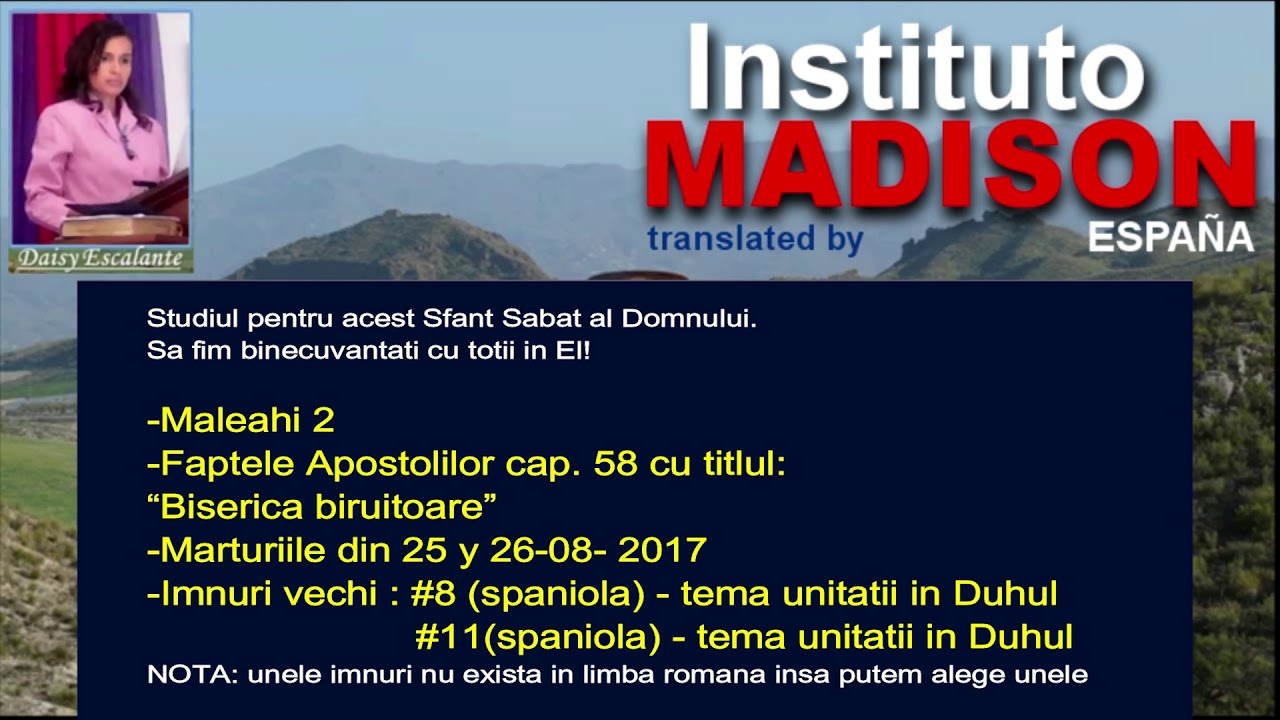 Daisy Escalante

Instituto
MADISON
ESPAÑA
translated by

Studiul pentru acest Sfant Sabat al Domnului.
Sa fim binecuvantati cu totii in El!

-Maleahi 2
-Faptele Apostolilor cap. 58 cu titlul:
“Biserica biruitoare”
-Marturiile din 25 y 26-08- 2017
-Imnuri vechi : #8 (spaniola) - tema unitatii in Duhul
#11(spaniola) - tema unitatii in Duhul
NOTA: unele imnuri nu exista in limba romana insa putem alege unele